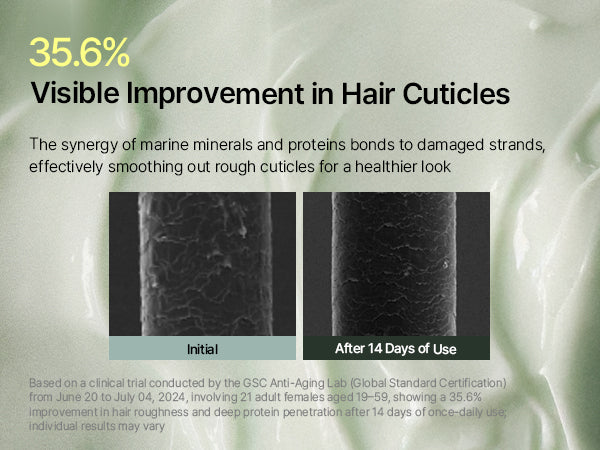 35.6%
Visible Improvement in Hair Cuticles

The synergy of marine minerals and proteins bonds to damaged strands, effectively smoothing out rough cuticles for a healthier look

Initial

After 14 Days of Use

Based on a clinical trial conducted by the GSC Anti-Aging Lab (Global Standard Certification) from June 20 to July 04, 2024, involving 21 adult females aged 19–59, showing a 35.6% improvement in hair roughness and deep protein penetration after 14 days of once-daily use; individual results may vary